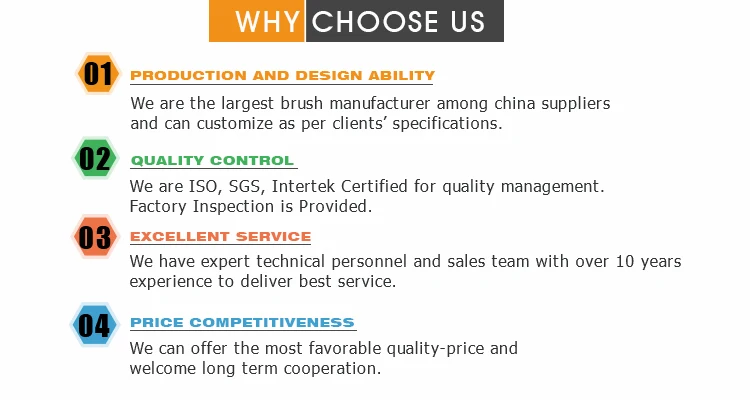 WHY CHOOSE US

01
PRODUCTION AND DESIGN ABILITY
We are the largest brush manufacturer among china suppliers and can customize as per clients' specifications.

02
QUALITY CONTROL
We are ISO, SGS, Intertek Certified for quality management. Factory Inspection is Provided.

03
EXCELLENT SERVICE
We have expert technical personnel and sales team with over 10 years experience to deliver best service.

04
PRICE COMPETITIVENESS
We can offer the most favorable quality-price and welcome long term cooperation.